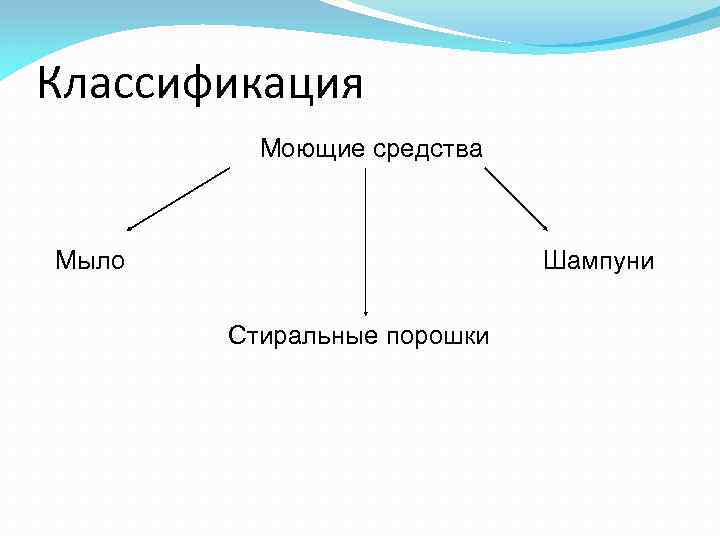 Классификация

Моющие средства

Мыло

Шампуни

Стиральные порошки